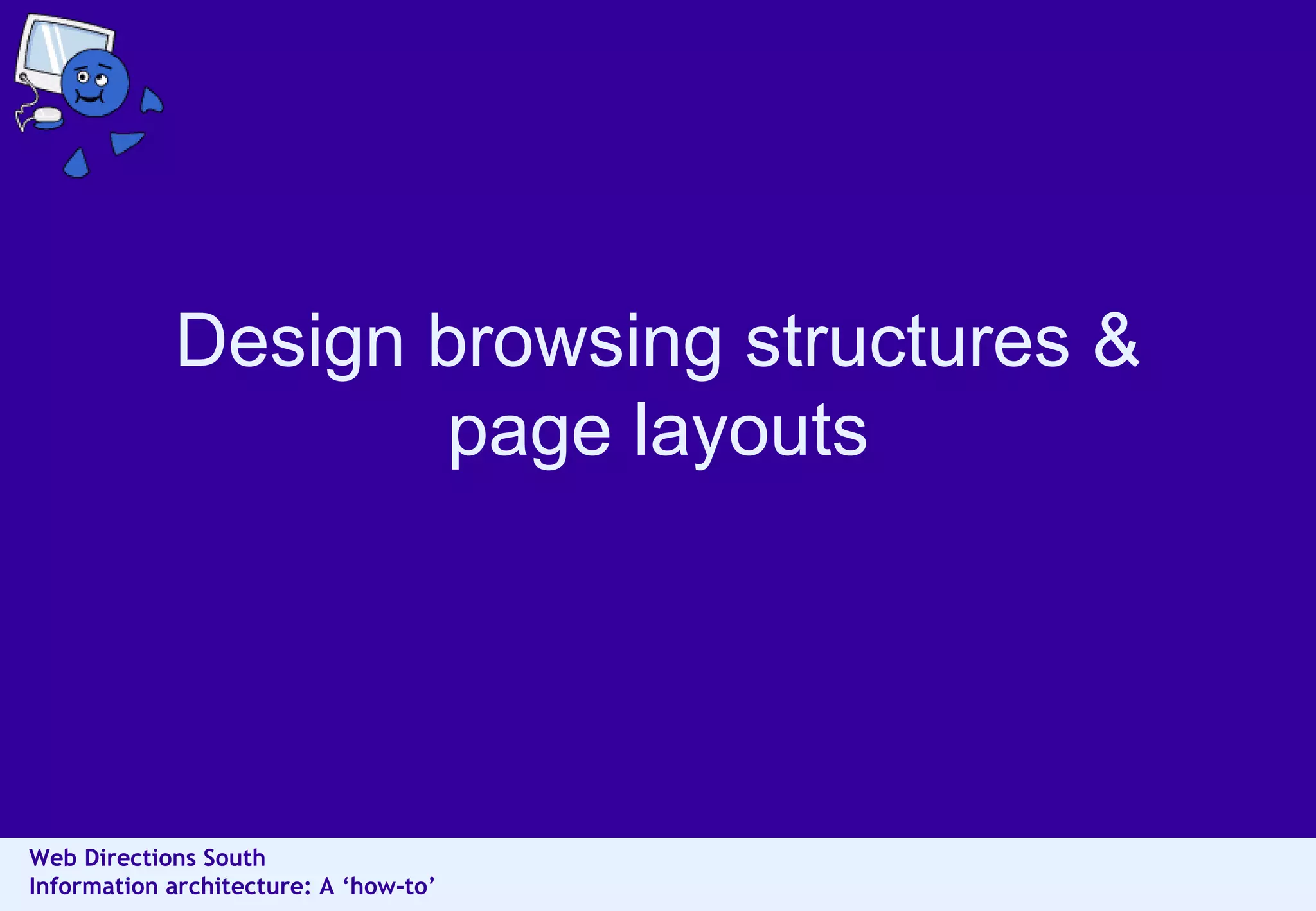 Design browsing structures & page layouts

Web Directions South
Information architecture: A ‘how-to’